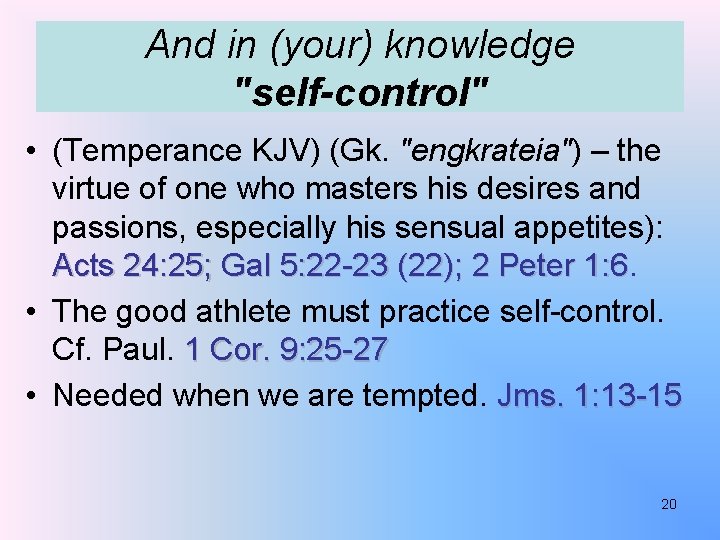 And in (your) knowledge
"self-control"

• (Temperance KJV) (Gk. "engkrateia") – the virtue of one who masters his desires and passions, especially his sensual appetites): Acts 24:25; Gal 5:22-23 (22); 2 Peter 1:6.

• The good athlete must practice self-control. Cf. Paul. 1 Cor. 9:25-27

• Needed when we are tempted. Jms. 1:13-15

20